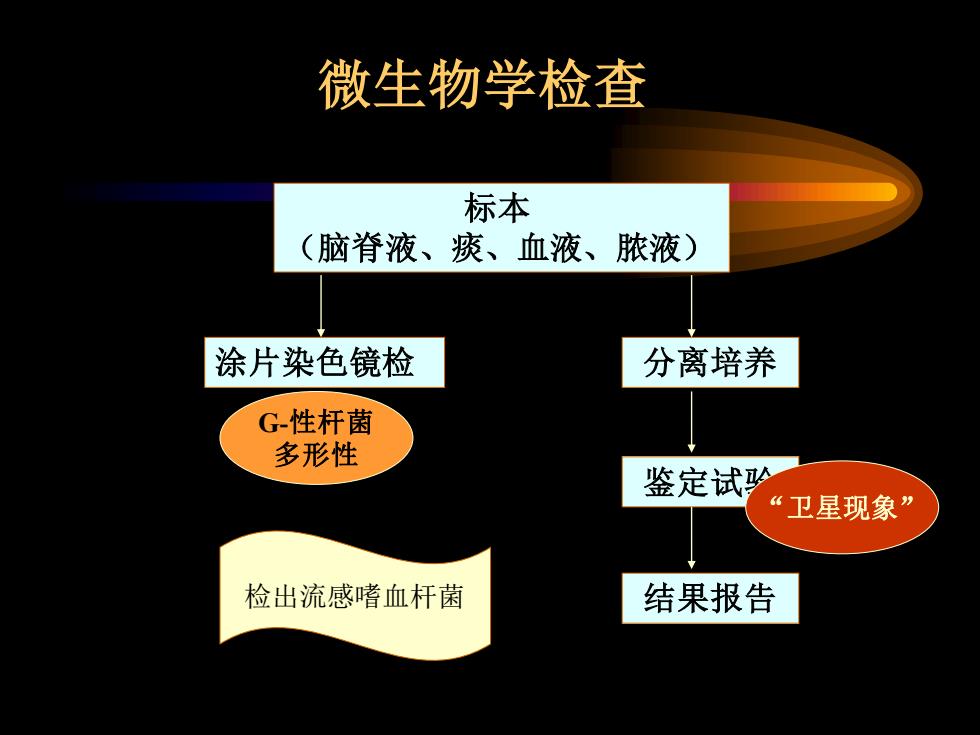 微生物学检查

标本
（脑脊液、痰、血液、脓液）

涂片染色镜检

G-性杆菌
多形性

检出流感嗜血杆菌

分离培养

鉴定试验

“卫星现象”

结果报告